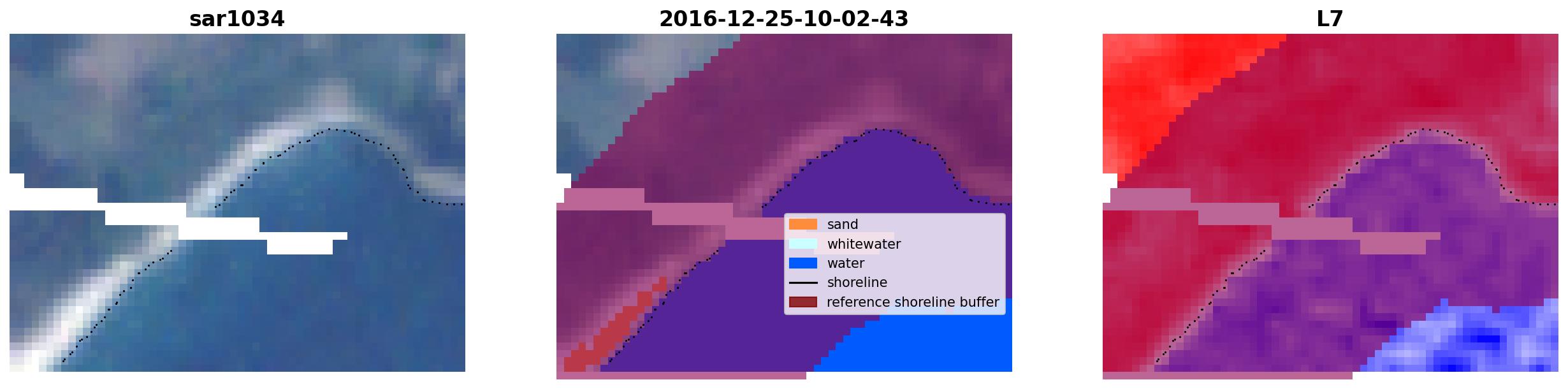 sar1034

2016-12-25-10-02-43

sand
whitewater
water
shoreline
reference shoreline buffer

L7